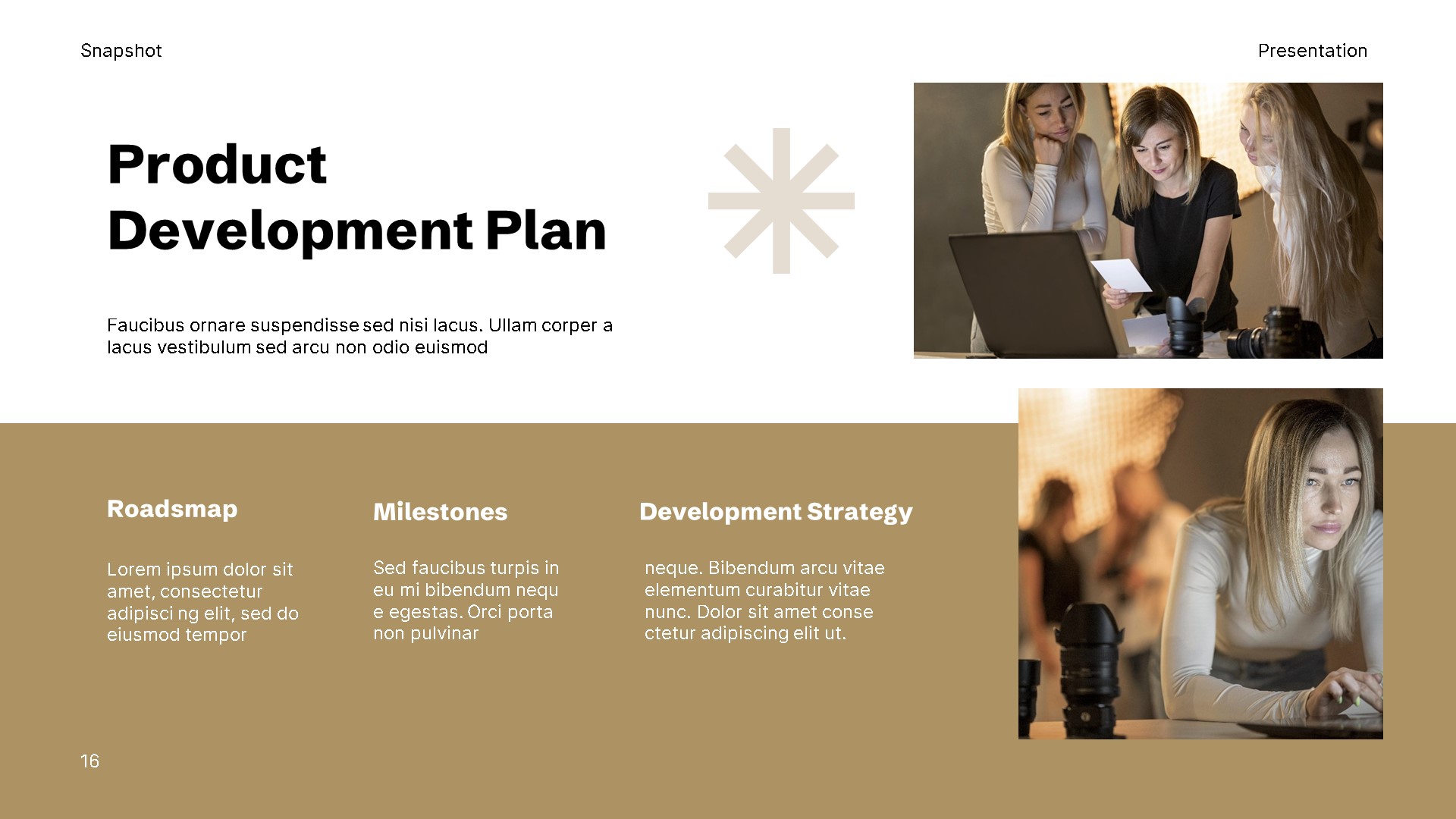 Snapshot

Presentation

Product Development Plan

Faucibus ornare suspendisse sed nisi lacus. Ullam corper a lacus vestibulum sed arcu non odio euismod

Roadsmap

Lorem ipsum dolor sit amet, consectetur adipisci ng elit, sed do eiusmod tempor

Milestones

Sed faucibus turpis in eu mi bibendum nequ e egestas. Orci porta non pulvinar

Development Strategy

neque. Bibendum arcu vitae elementum curabitur vitae nunc. Dolor sit amet conse ctetur adipiscing elit ut.

16